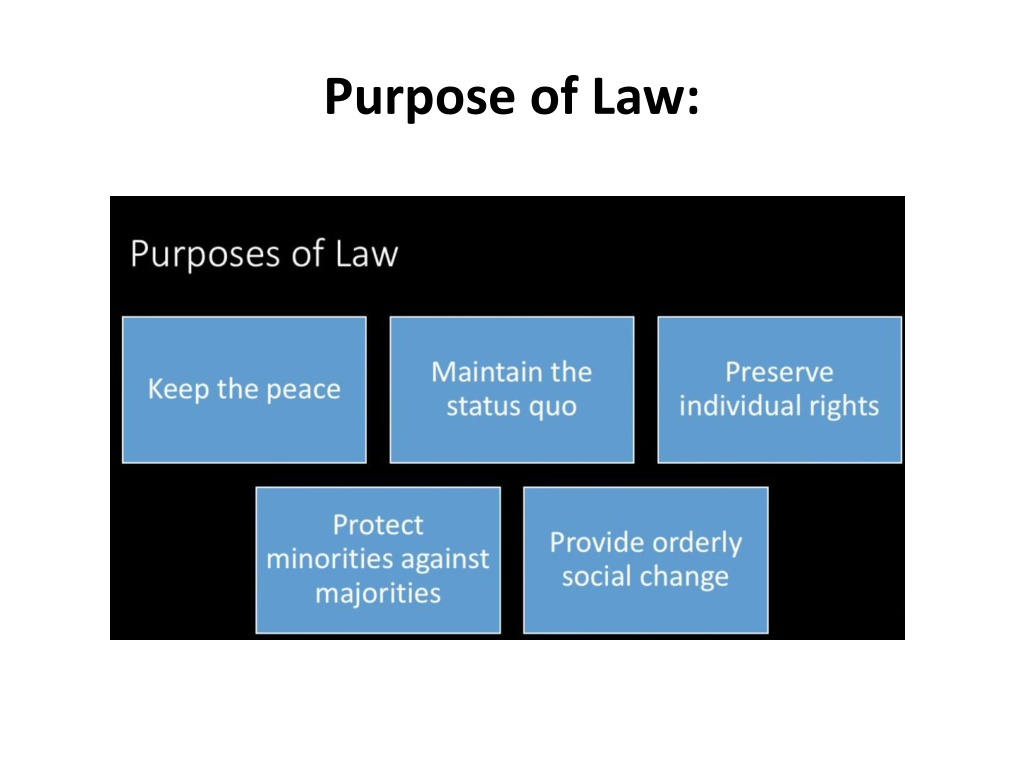 Purpose of Law:

Purposes of Law

Keep the peace

Maintain the status quo

Preserve individual rights

Protect minorities against majorities

Provide orderly social change